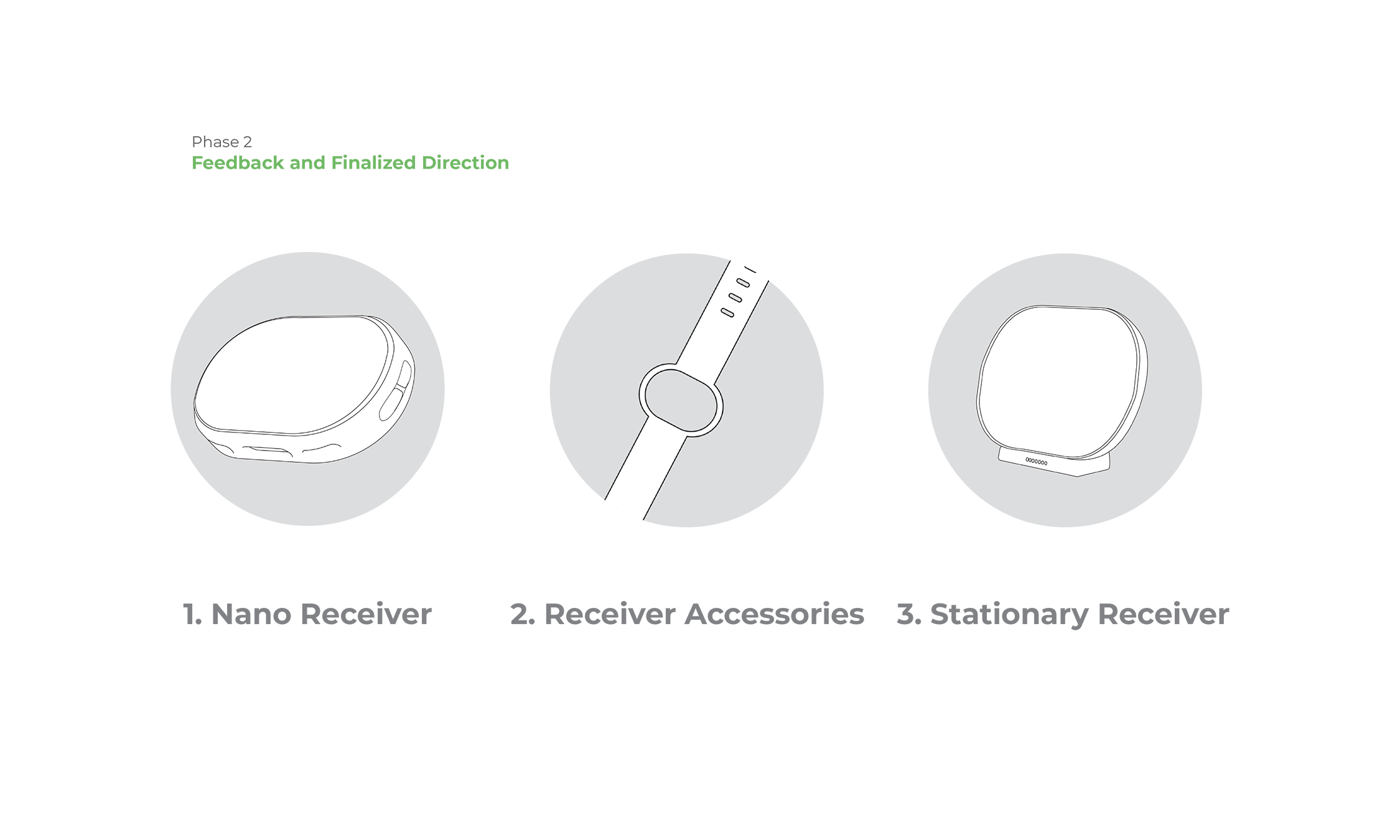 Phase 2
Feedback and Finalized Direction

1. Nano Receiver

2. Receiver Accessories

3. Stationary Receiver